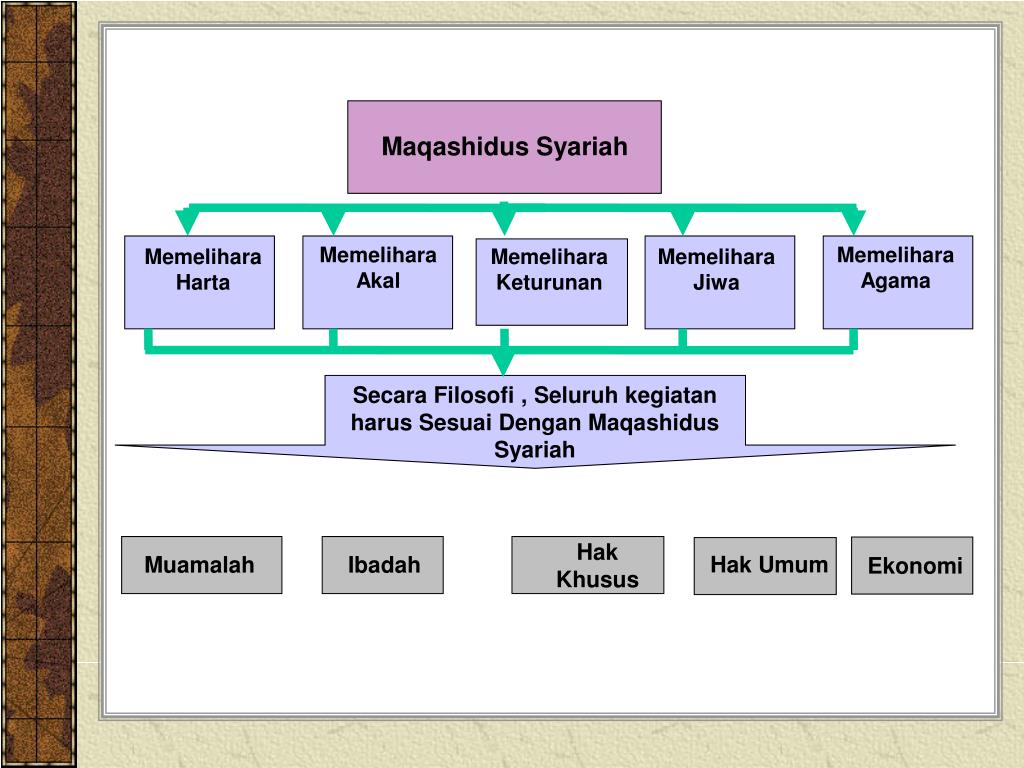 Maqashidus Syariah

Memelihara Harta

Memelihara Akal

Memelihara Keturunan

Memelihara Jiwa

Memelihara Agama

Secara Filosofi , Seluruh kegiatan harus Sesuai Dengan Maqashidus Syariah

Muamalah

Ibadah

Hak Khusus

Hak Umum

Ekonomi